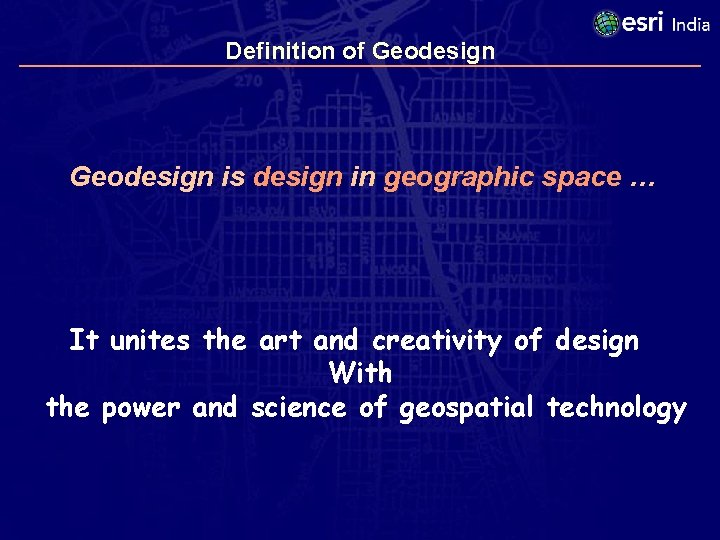 esri India

Definition of Geodesign

Geodesign is design in geographic space …

It unites the art and creativity of design
With
the power and science of geospatial technology